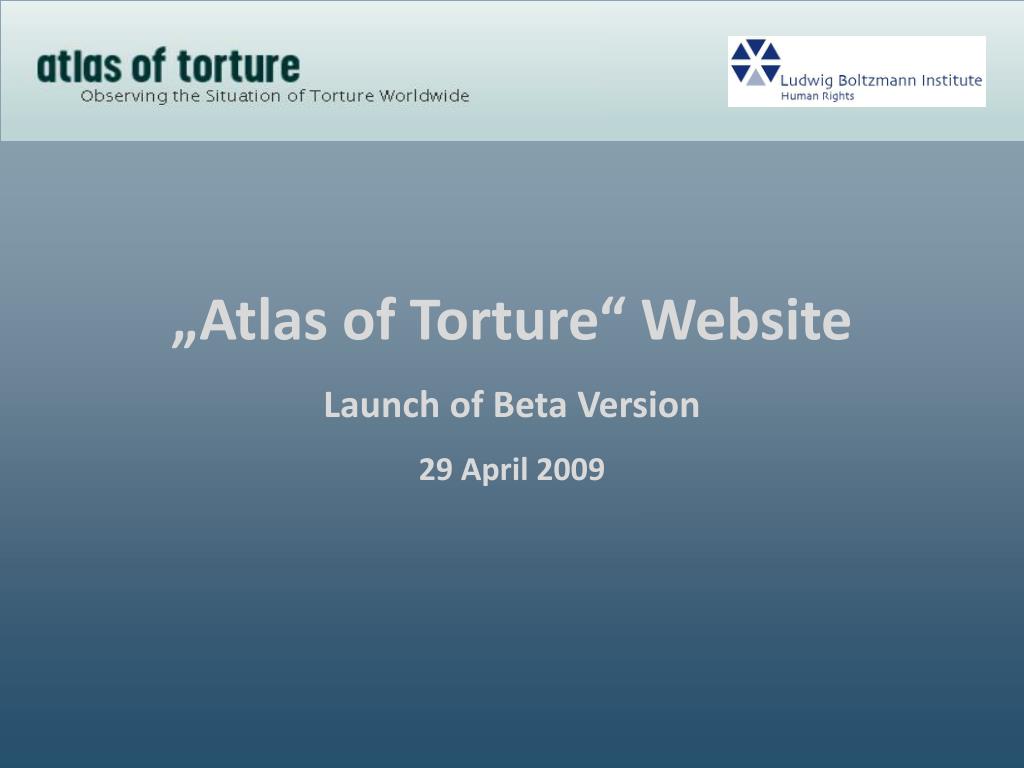 atlas of torture
Observing the Situation of Torture Worldwide

Ludwig Boltzmann Institute
Human Rights

„Atlas of Torture“ Website

Launch of Beta Version

29 April 2009